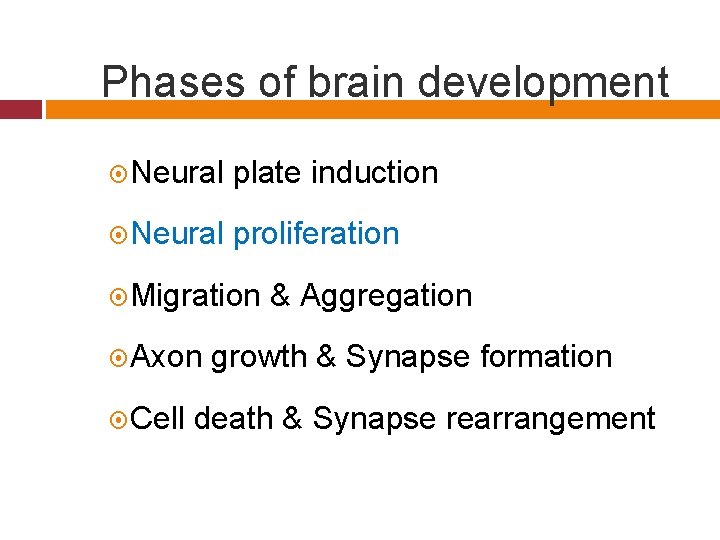 Phases of brain development

Neural plate induction

Neural proliferation

Migration & Aggregation

Axon growth & Synapse formation

Cell death & Synapse rearrangement